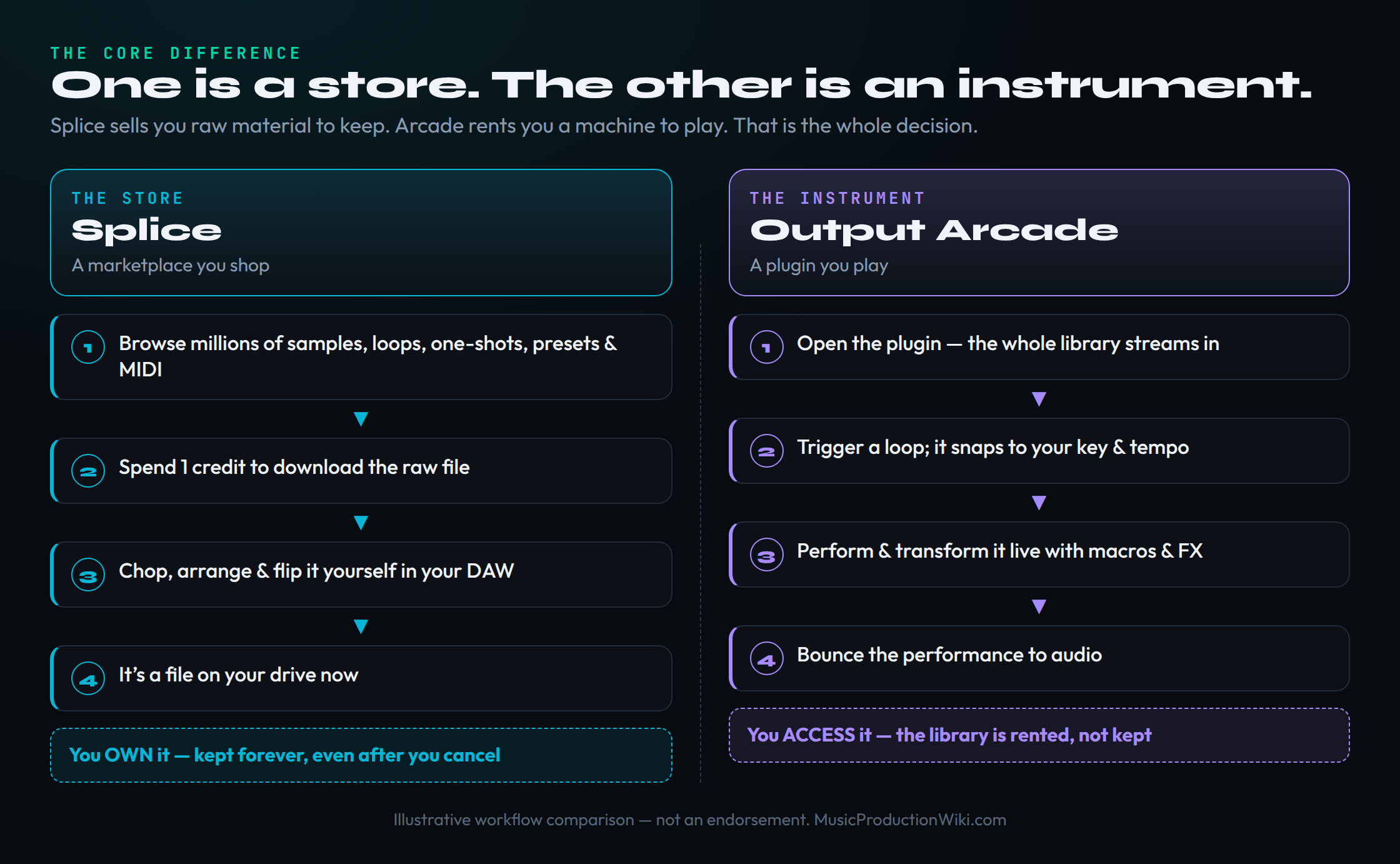 THE CORE DIFFERENCE

One is a store. The other is an instrument.

Splice sells you raw material to keep. Arcade rents you a machine to play. That is the whole decision.

THE STORE

Splice

A marketplace you shop

1 Browse millions of samples, loops, one-shots, presets & MIDI

2 Spend 1 credit to download the raw file

3 Chop, arrange & flip it yourself in your DAW

4 It's a file on your drive now

You OWN it — kept forever, even after you cancel

THE INSTRUMENT

Output Arcade

A plugin you play

1 Open the plugin — the whole library streams in

2 Trigger a loop; it snaps to your key & tempo

3 Perform & transform it live with macros & FX

4 Bounce the performance to audio

You ACCESS it — the library is rented, not kept

Illustrative workflow comparison — not an endorsement. MusicProductionWiki.com